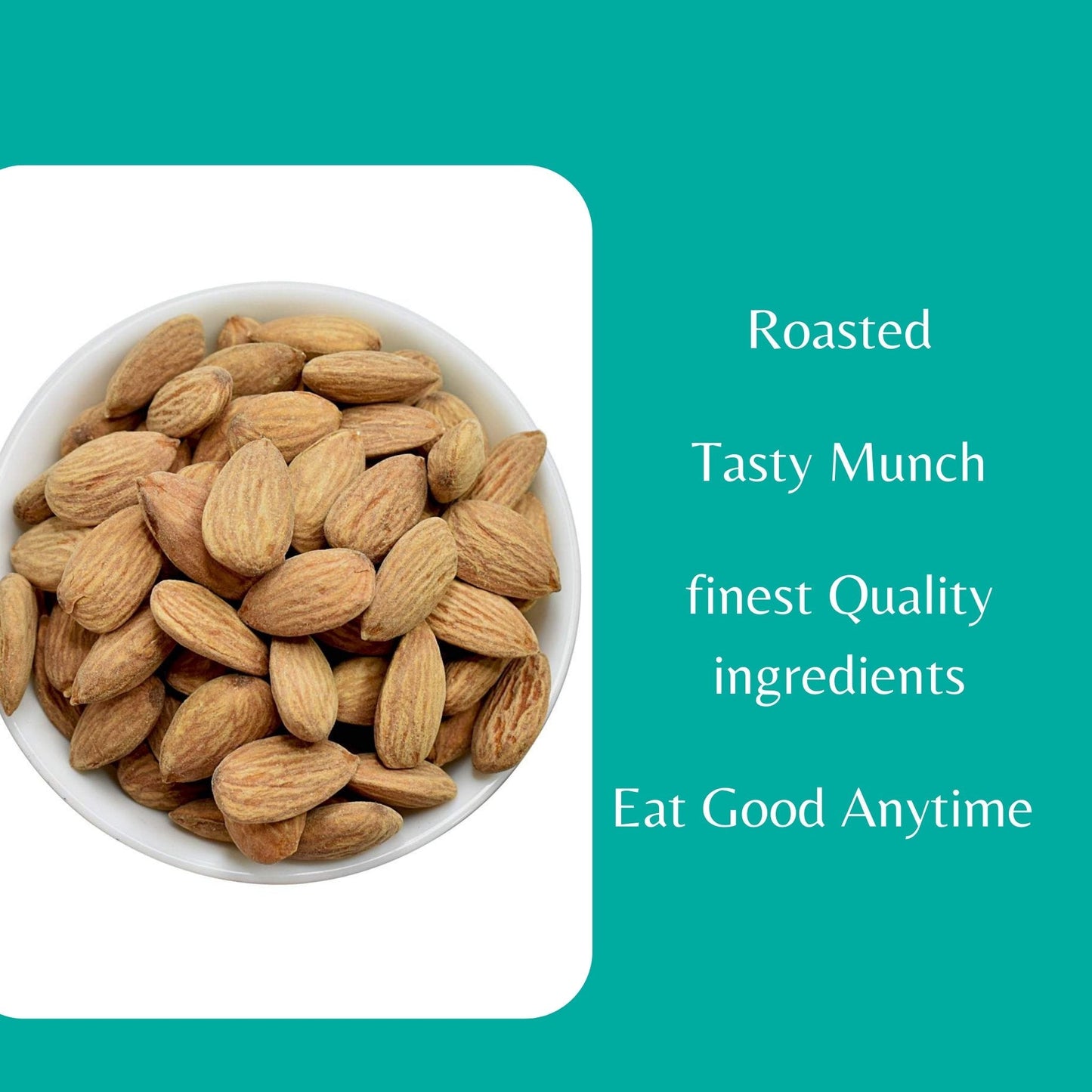 Roasted

Tasty Munch

finest Quality ingredients

Eat Good Anytime